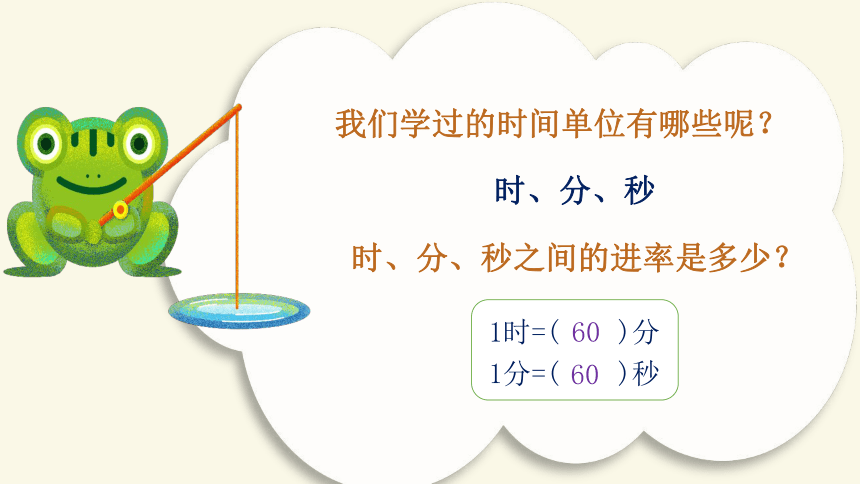 我们学过的时间单位有哪些呢？

时、分、秒

时、分、秒之间的进率是多少？

1时=( 60 )分
1分=( 60 )秒